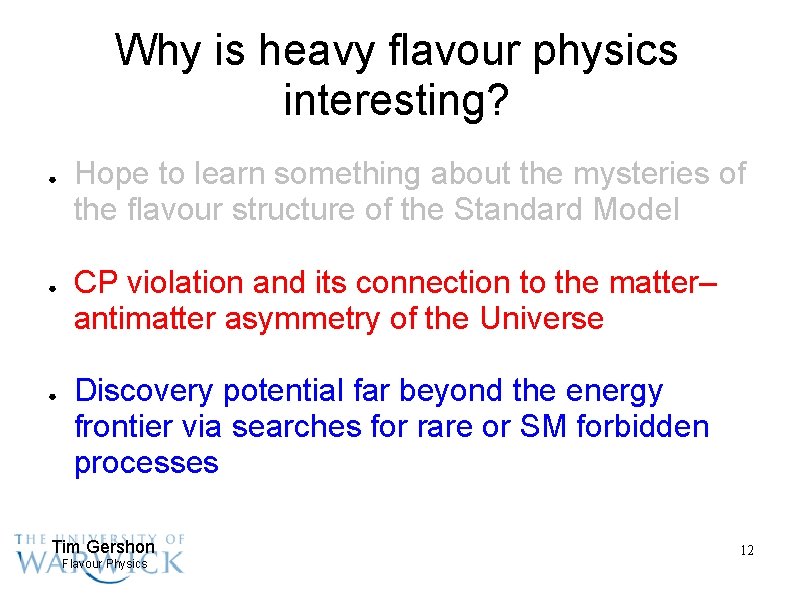 Why is heavy flavour physics interesting?

● Hope to learn something about the mysteries of the flavour structure of the Standard Model

● CP violation and its connection to the matter–antimatter asymmetry of the Universe

● Discovery potential far beyond the energy frontier via searches for rare or SM forbidden processes

THE UNIVERSITY OF WARWICK

Tim Gershon
Flavour Physics

12